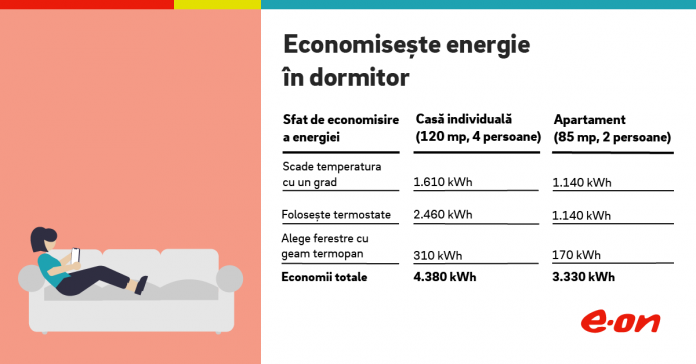 Economisește energie în dormitor

| Sfat de economisire a energiei | Casă individuală (120 mp, 4 persoane) | Apartament (85 mp, 2 persoane) |
|---|---|---|
| Scade temperatura cu un grad | 1.610 kWh | 1.140 kWh |
| Folosește termostate | 2.460 kWh | 1.140 kWh |
| Alege ferestre cu geam termopan | 310 kWh | 170 kWh |
| Economii totale | 4.380 kWh | 3.330 kWh |

e·on